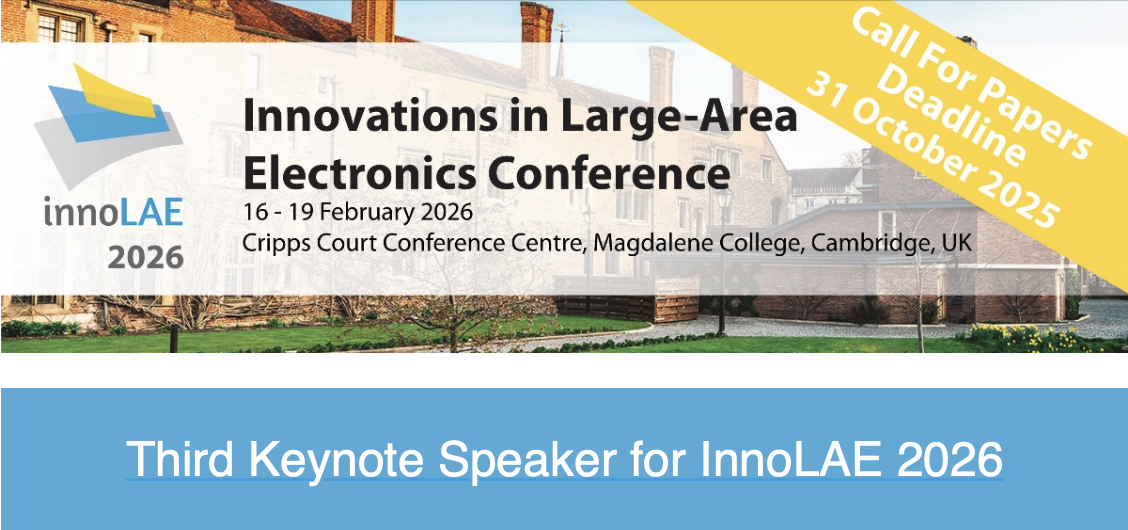 innoLAE
2026

Innovations in Large-Area Electronics Conference
16 - 19 February 2026
Cripps Court Conference Centre, Magdalene College, Cambridge, UK

Call For Papers
Deadline
31 October 2025

Third Keynote Speaker for InnoLAE 2026